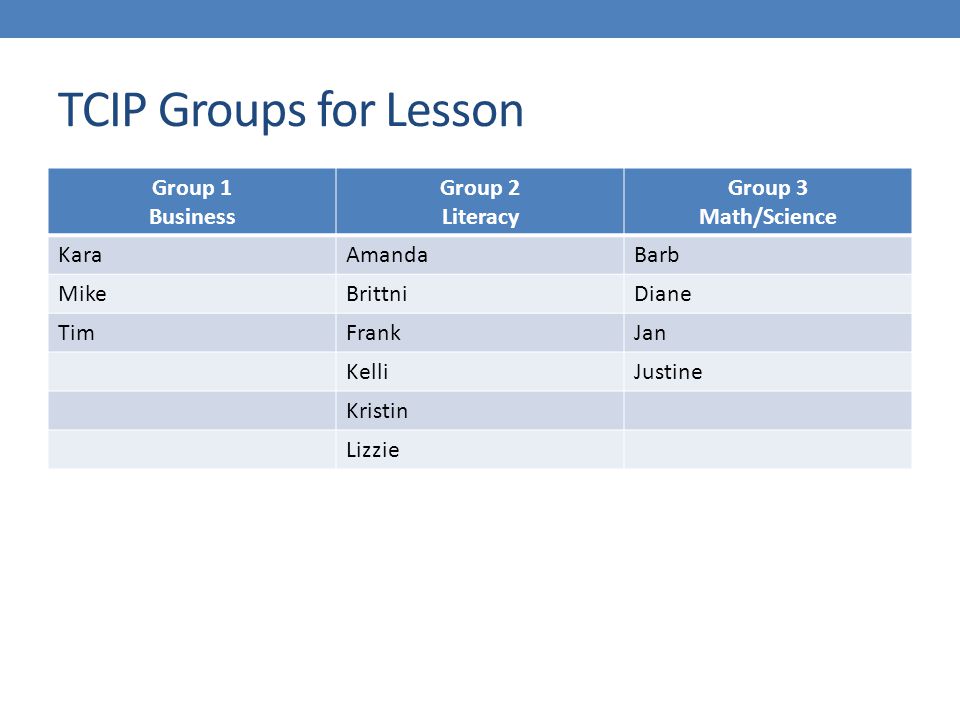 TCIP Groups for Lesson

| Group 1 Business | Group 2 Literacy | Group 3 Math/Science |
|---|---|---|
| Kara | Amanda | Barb |
| Mike | Brittni | Diane |
| Tim | Frank | Jan |
| | Kelli | Justine |
| | Kristin | |
| | Lizzie | |